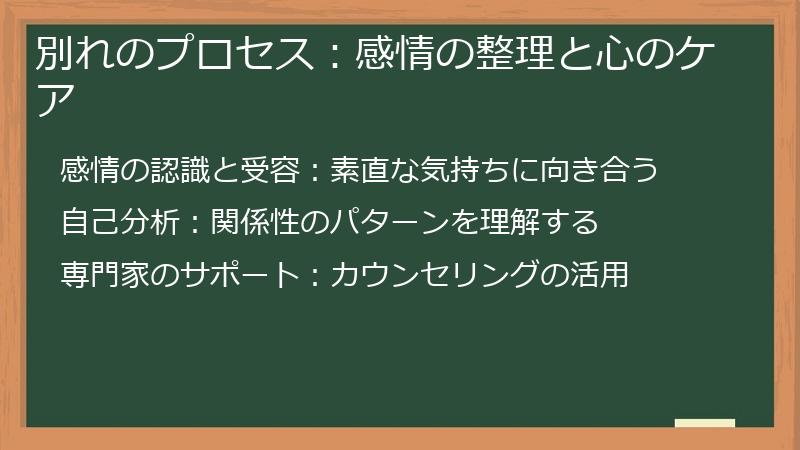 別れのプロセス：感情の整理と心のケア

感情の認識と受容：素直な気持ちに向き合う

自己分析：関係性のパターンを理解する

専門家のサポート：カウンセリングの活用